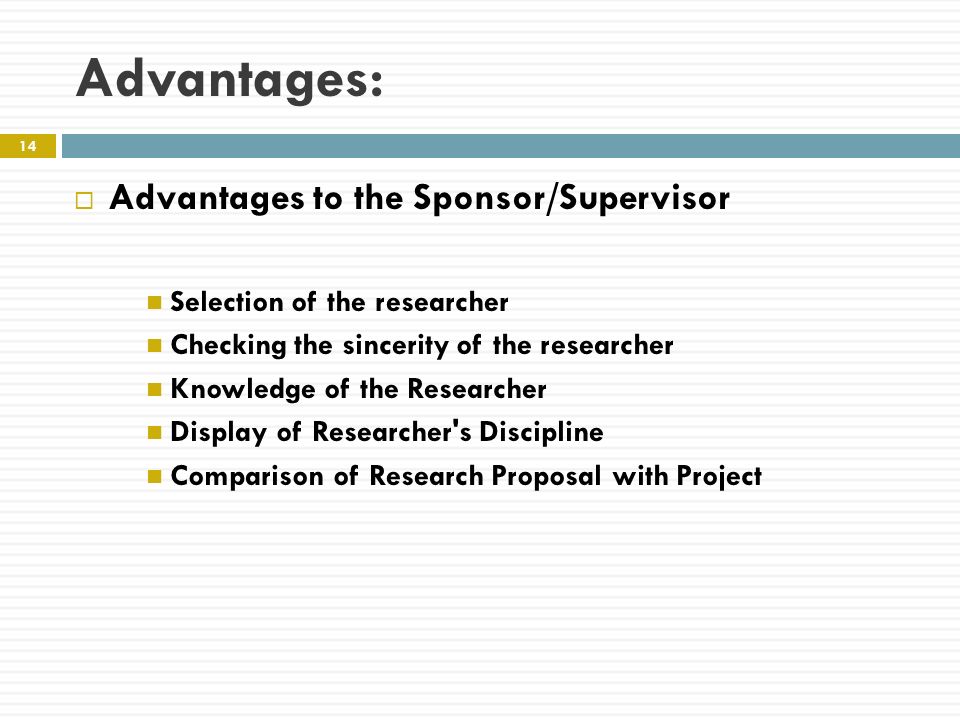 Advantages:

14

Advantages to the Sponsor/Supervisor

Selection of the researcher
Checking the sincerity of the researcher
Knowledge of the Researcher
Display of Researcher's Discipline
Comparison of Research Proposal with Project